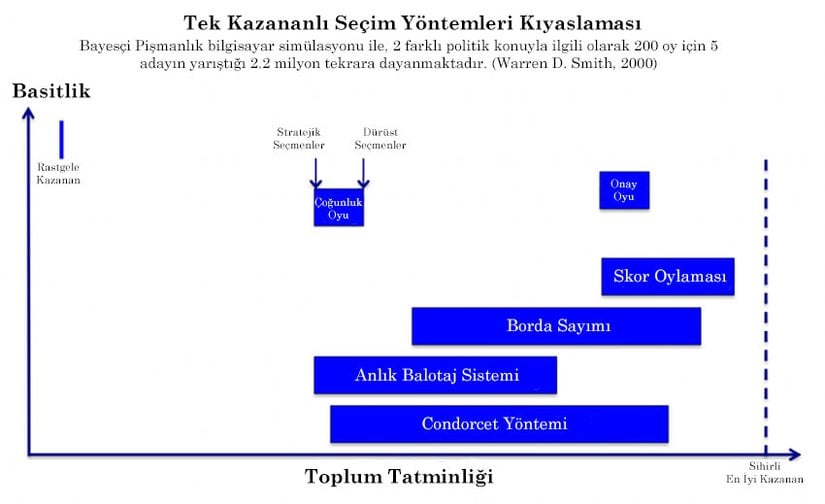 Tek Kazananlı Seçim Yöntemleri Kıyaslaması
Bayesçi Pişmanlık bilgisayar simülasyonu ile, 2 farklı politik konuyla ilgili olarak 200 oy için 5 adayın yarıştığı 2.2 milyon tekrara dayanmaktadır. (Warren D. Smith, 2000)

Basitlik

Rastgele Kazanan

Stratejik Seçmenler

Dürüst Seçmenler

Çoğunluk Oyu

Onay Oyu

Skor Oylaması

Borda Sayımı

Anlık Balotaj Sistemi

Condorcet Yöntemi

Toplum Tatminliği

Sihirli En İyi Kazanan